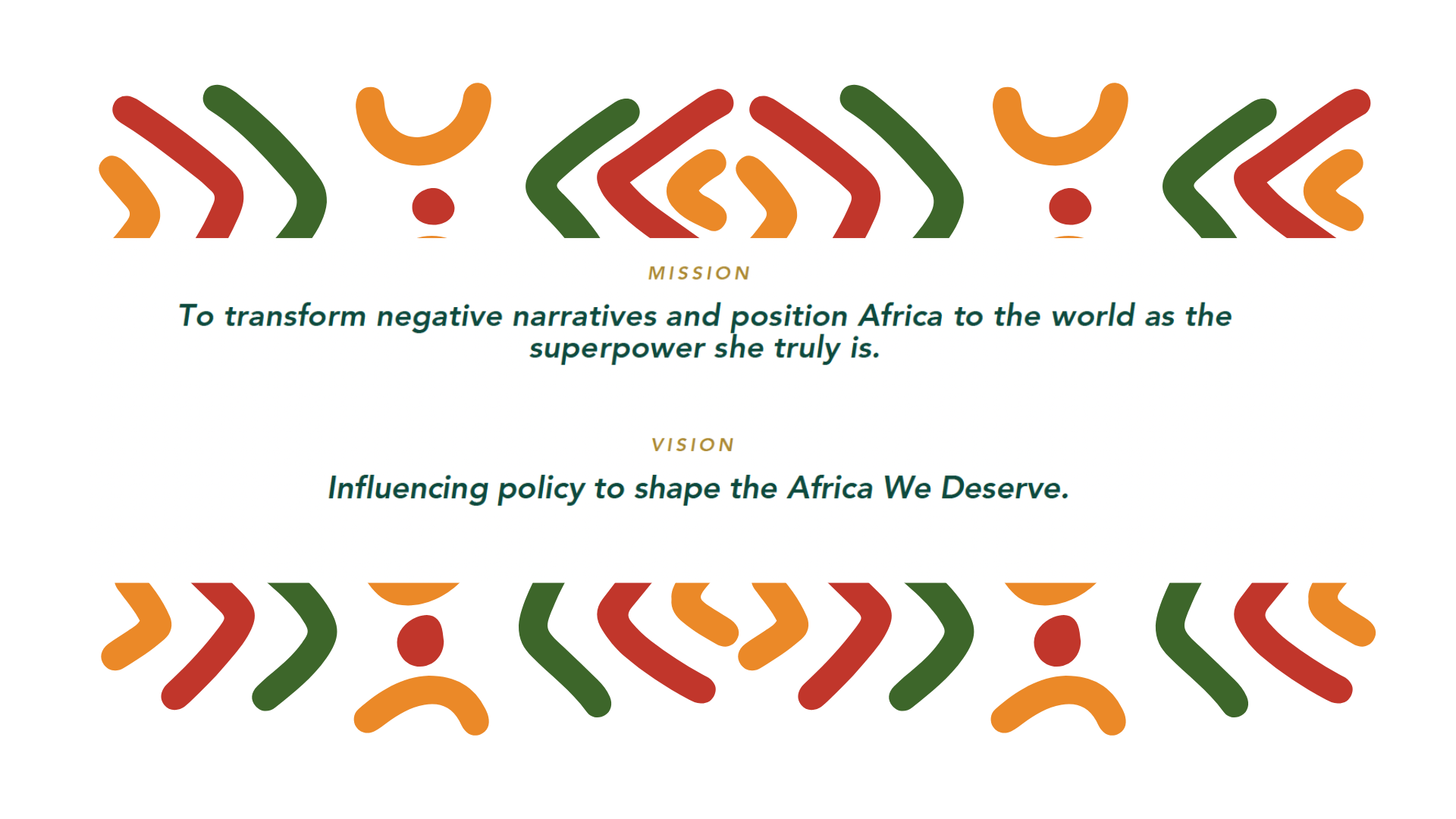 MISSION

To transform negative narratives and position Africa to the world as the superpower she truly is.

VISION

Influencing policy to shape the Africa We Deserve.